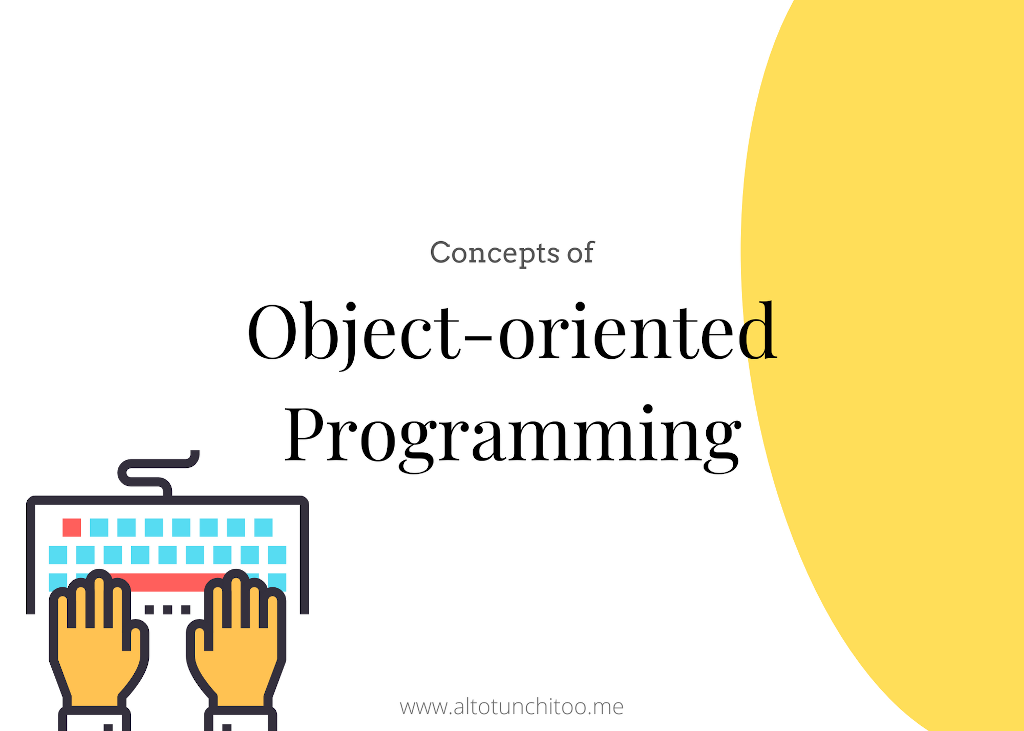 Concepts of

Object-oriented
Programming

www.altotunchitoo.me